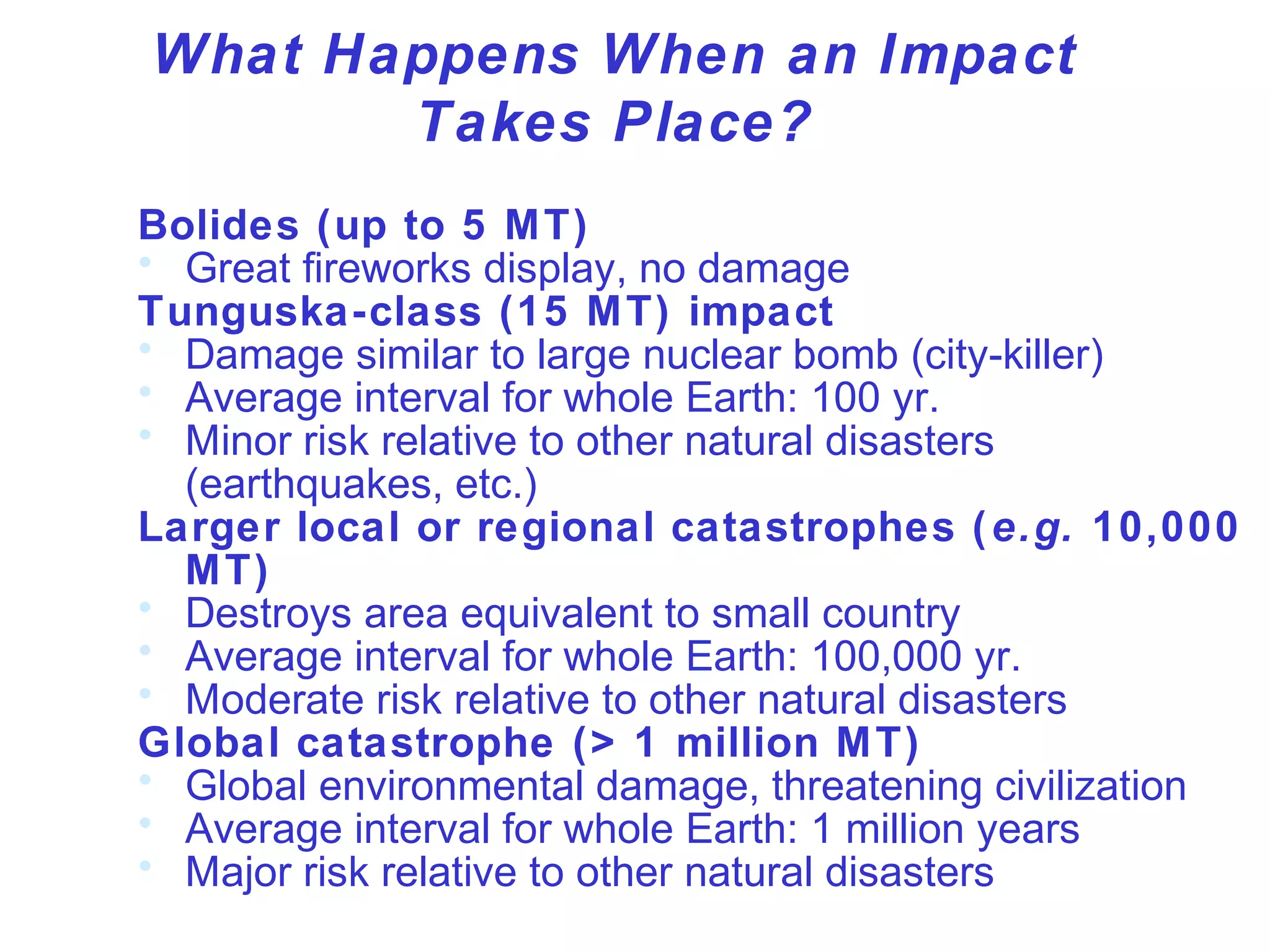 What Happens When an Impact Takes Place?

Bolides (up to 5 MT)
• Great fireworks display, no damage
Tunguska-class (15 MT) impact
• Damage similar to large nuclear bomb (city-killer)
• Average interval for whole Earth: 100 yr.
• Minor risk relative to other natural disasters (earthquakes, etc.)
Larger local or regional catastrophes (e.g. 10,000 MT)
• Destroys area equivalent to small country
• Average interval for whole Earth: 100,000 yr.
• Moderate risk relative to other natural disasters
Global catastrophe (> 1 million MT)
• Global environmental damage, threatening civilization
• Average interval for whole Earth: 1 million years
• Major risk relative to other natural disasters